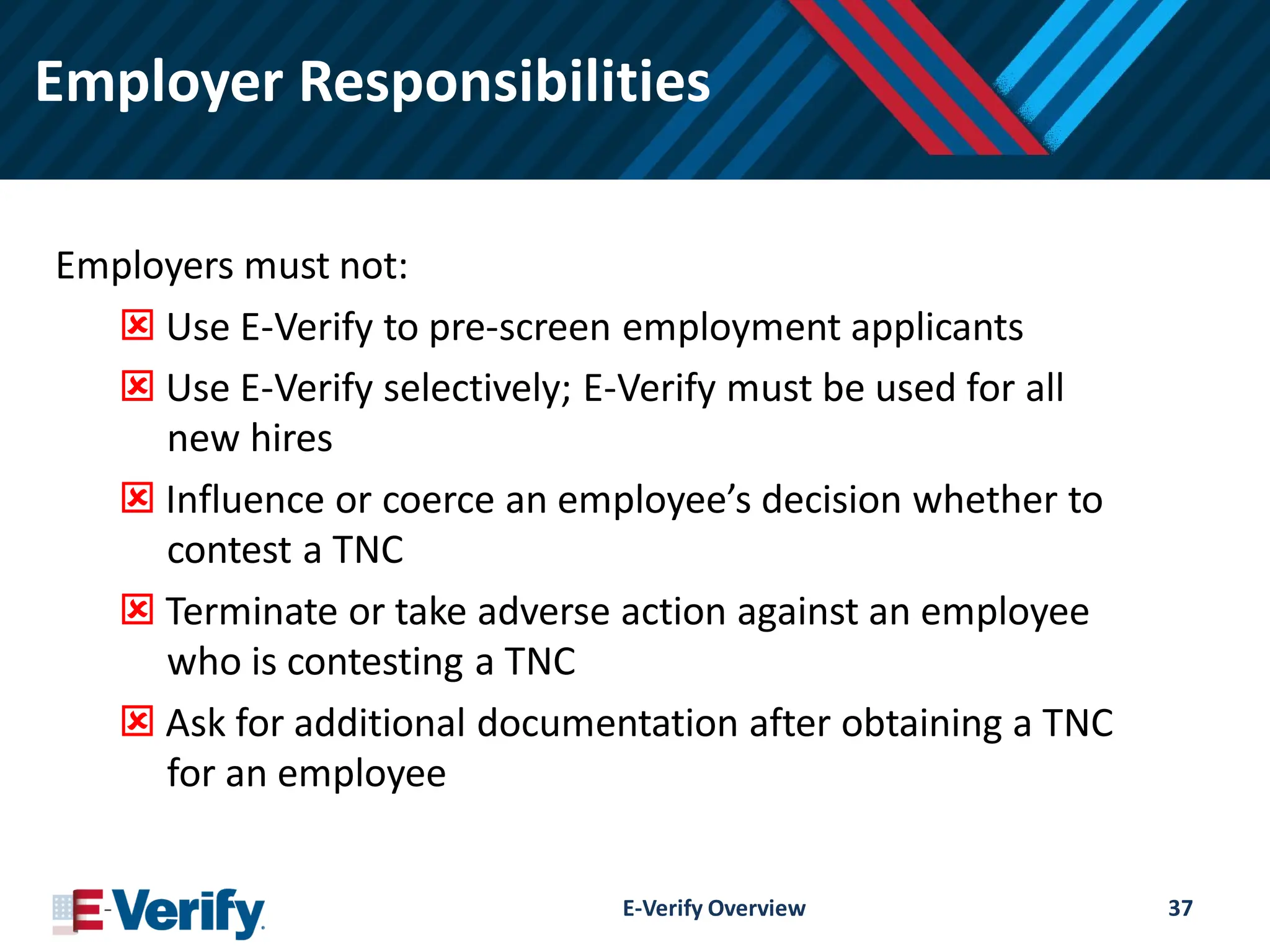 Employer Responsibilities

Employers must not:

☒ Use E-Verify to pre-screen employment applicants

☒ Use E-Verify selectively; E-Verify must be used for all new hires

☒ Influence or coerce an employee’s decision whether to contest a TNC

☒ Terminate or take adverse action against an employee who is contesting a TNC

☒ Ask for additional documentation after obtaining a TNC for an employee

E-Verify

E-Verify Overview

37